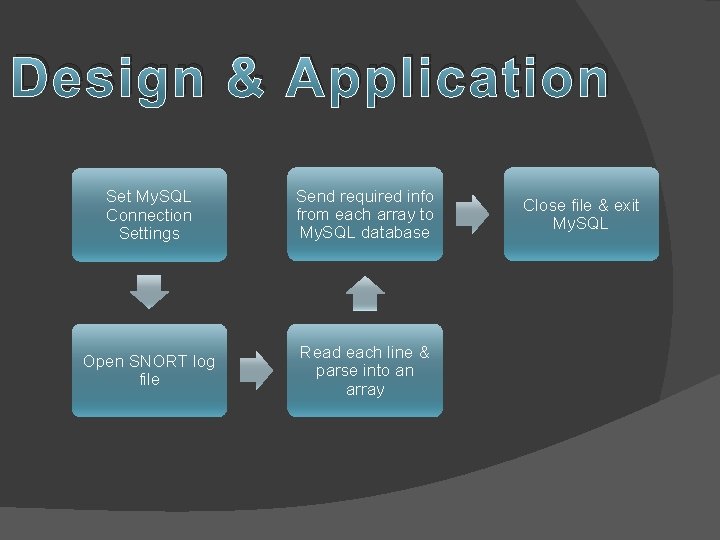 Design & Application

Set MySQL Connection Settings

Open SNORT log file

Read each line & parse into an array

Send required info from each array to MySQL database

Close file & exit MySQL